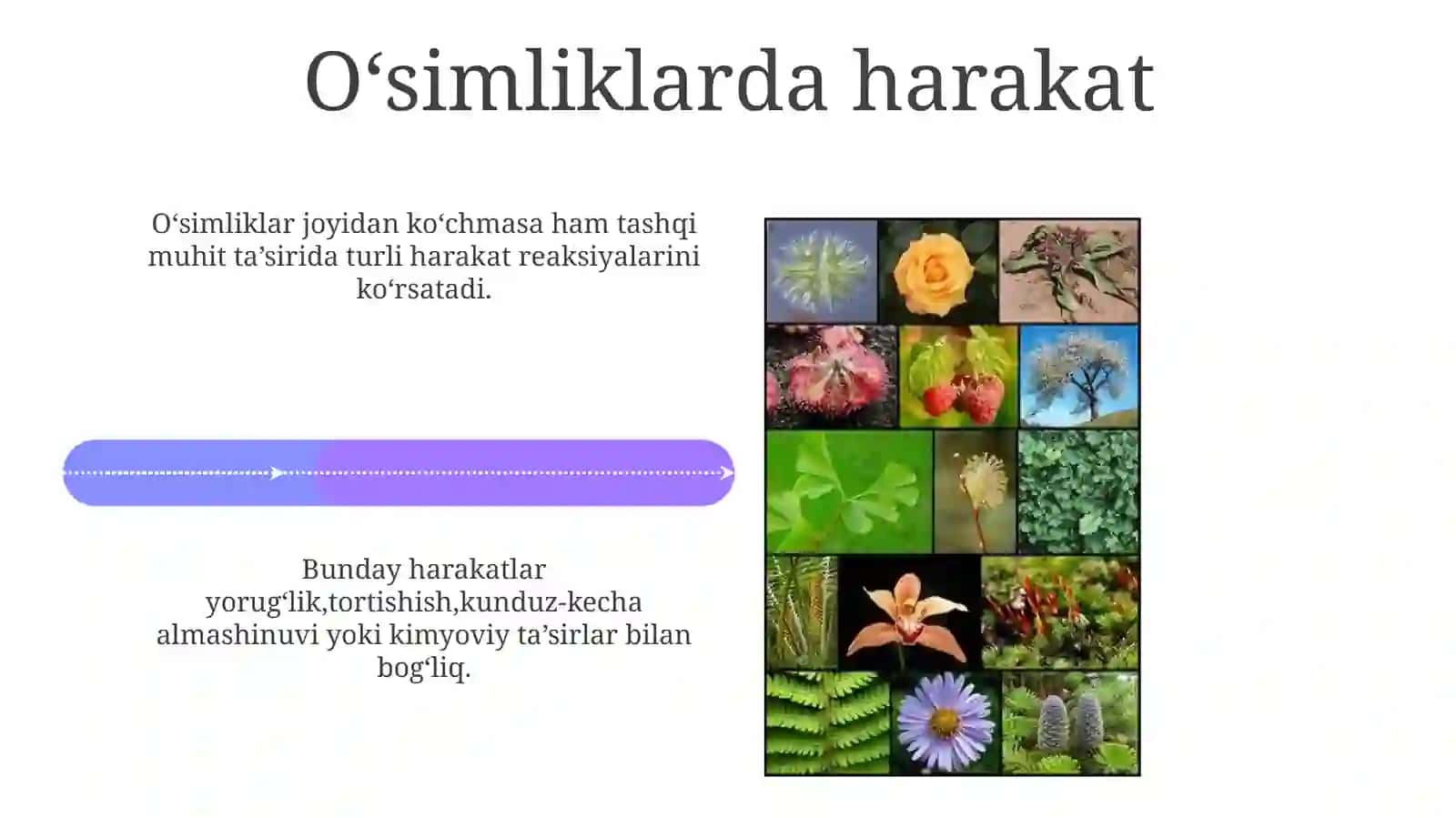 O‘simliklarda harakat

O‘simliklar joyidan ko‘chmasa ham tashqi muhit ta’sirida turli harakat reaksiyalarini ko‘rsatadi.

Bunday harakatlar yorug‘lik,tortishish,kunduz-kecha almashinuvi yoki kimyoviy ta’sirlar bilan bog‘liq.